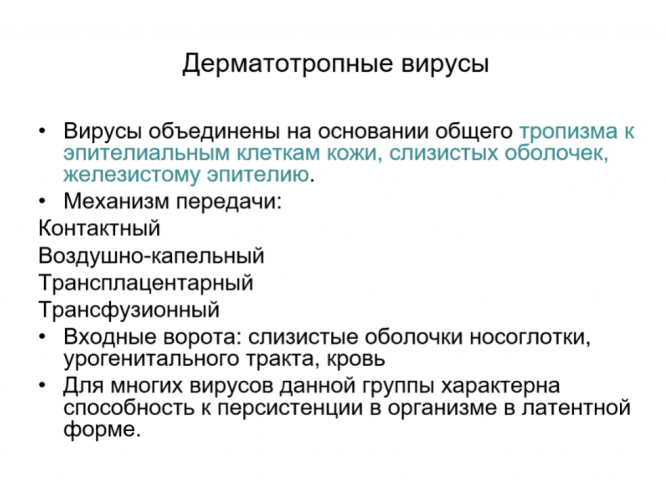 Дерматотропные вирусы

• Вирусы объединены на основании общего тропизма к эпителиальным клеткам кожи, слизистых оболочек, железистому эпителию.
• Механизм передачи:
Контактный
Воздушно-капельный
Трансплацентарный
Трансфузионный
• Входные ворота: слизистые оболочки носоглотки, урогенитального тракта, кровь
• Для многих вирусов данной группы характерна способность к персистенции в организме в латентной форме.